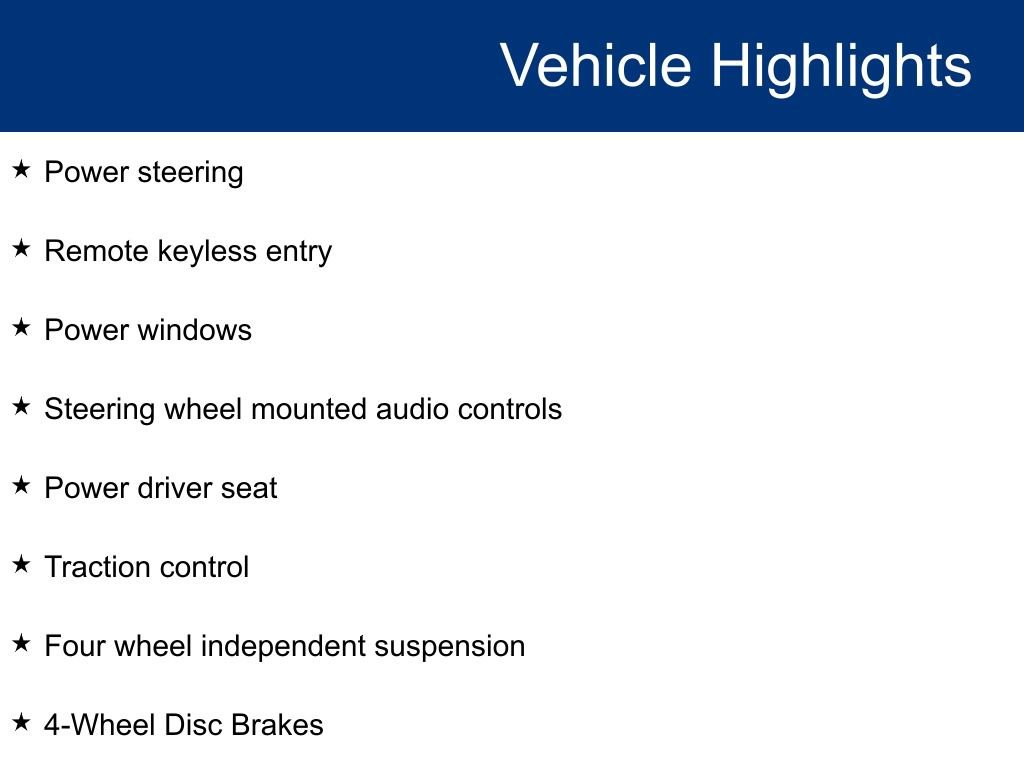 Vehicle Highlights

★ Power steering

★ Remote keyless entry

★ Power windows

★ Steering wheel mounted audio controls

★ Power driver seat

★ Traction control

★ Four wheel independent suspension

★ 4-Wheel Disc Brakes